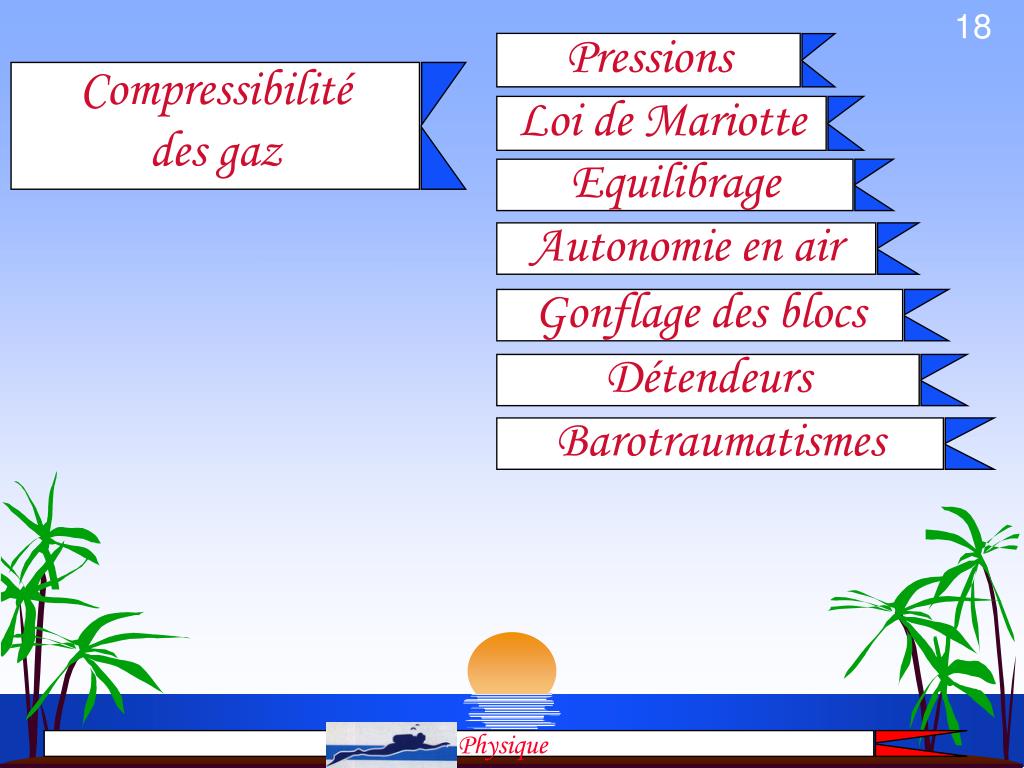 18

Compressibilité des gaz

Pressions

Loi de Mariotte

Equilibrage

Autonomie en air

Gonflage des blocs

Détendeurs

Barotraumatismes

Physique